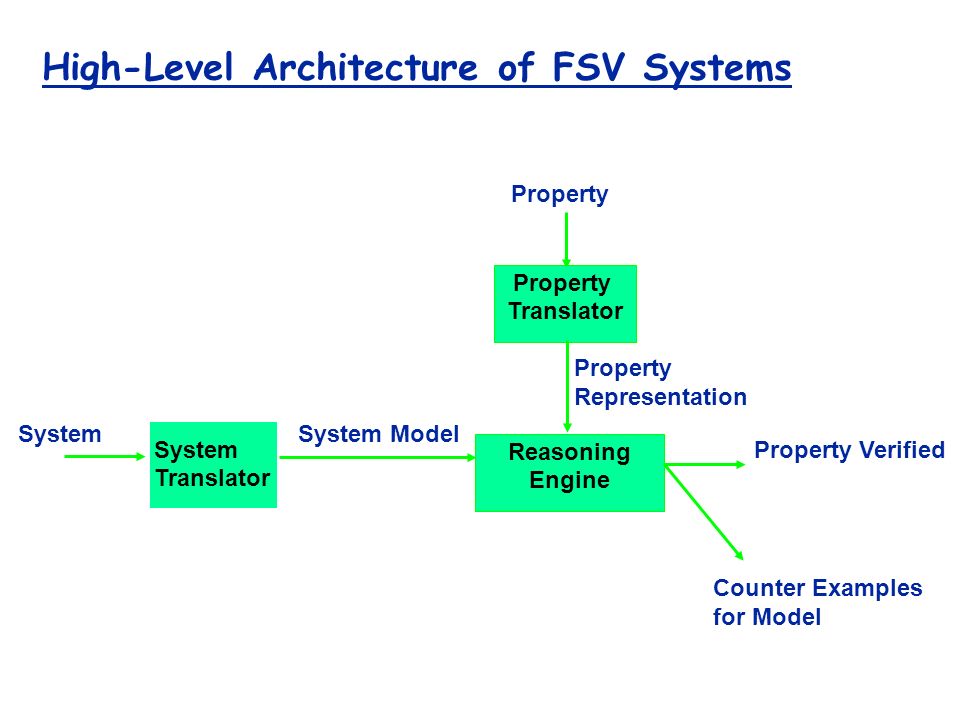 High-Level Architecture of FSV Systems

Property

Property Translator

Property Representation

System

System Translator

System Model

Reasoning Engine

Property Verified

Counter Examples for Model